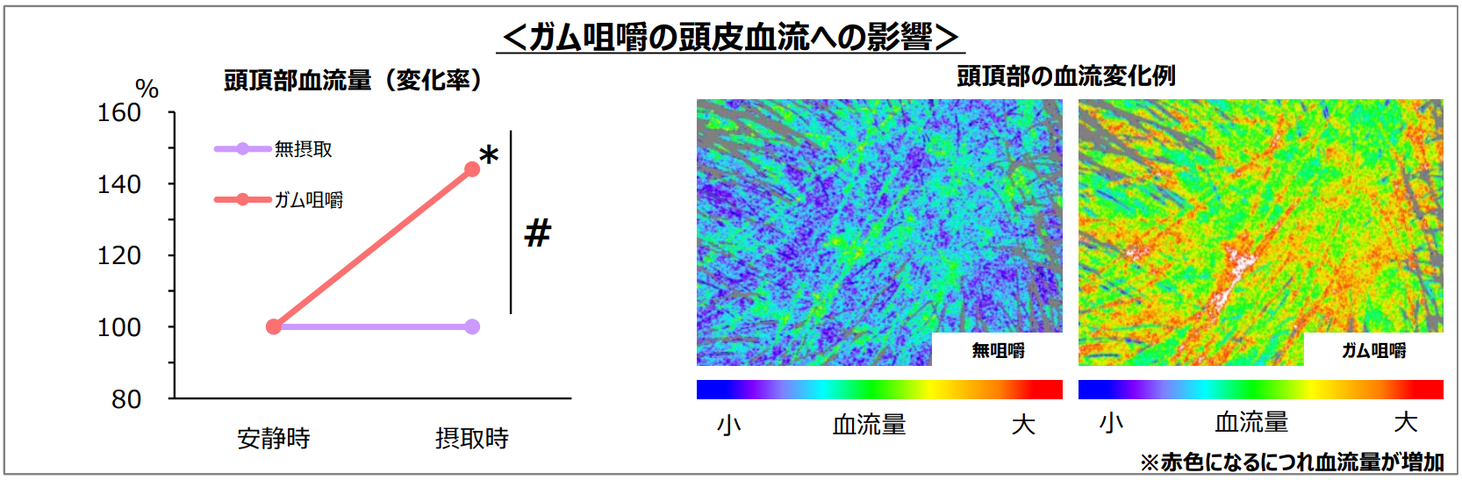 ＜ガム咀嚼の頭皮血流への影響＞

頭頂部血流量（変化率）

%

160
140
120
100
80

無摂取
ガム咀嚼

*
#

安静時
摂取時

頭頂部の血流変化例

無咀嚼
ガム咀嚼

小　血流量　大
小　血流量　大

※赤色になるにつれ血流量が増加